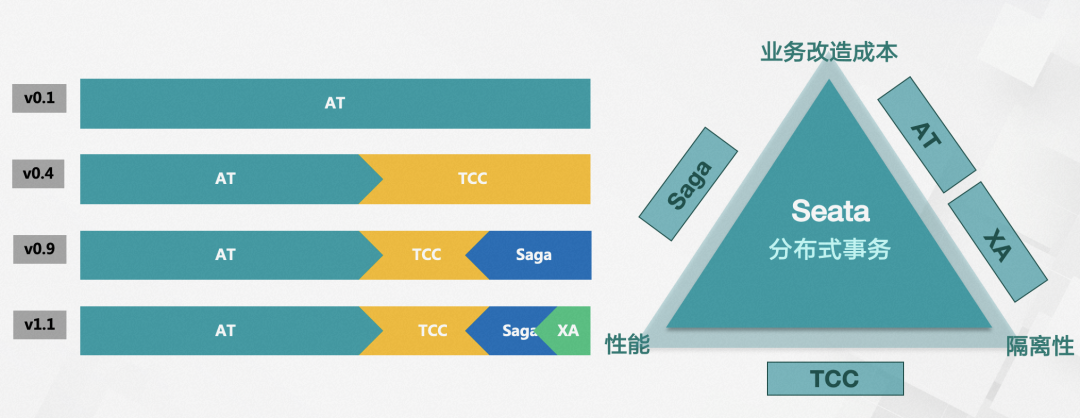 v0.1

AT

v0.4

AT

TCC

v0.9

AT

TCC

Saga

v1.1

AT

TCC

Saga

XA

业务改造成本

Saga

AT

XA

Seata

分布式事务

性能

隔离性

TCC